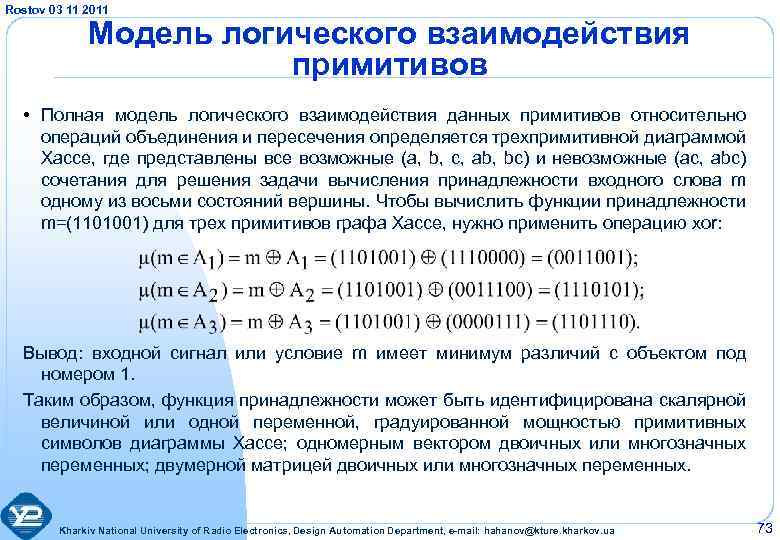 Rostov 03 11 2011

Модель логического взаимодействия примитивов

• Полная модель логического взаимодействия данных примитивов относительно операций объединения и пересечения определяется трехпримитивной диаграммой Хассе, где представлены все возможные (a, b, c, ab, bc) и невозможные (ac, abc) сочетания для решения задачи вычисления принадлежности входного слова m одному из восьми состояний вершины. Чтобы вычислить функции принадлежности m=(1101001) для трех примитивов графа Хассе, нужно применить операцию xor:

$\mu(m \in A_1) = m \oplus A_1 = (1101001) \oplus (1110000) = (0011001);$

$\mu(m \in A_2) = m \oplus A_2 = (1101001) \oplus (0011100) = (1110101);$

$\mu(m \in A_3) = m \oplus A_3 = (1101001) \oplus (0000111) = (1101110).$

Вывод: входной сигнал или условие m имеет минимум различий с объектом под номером 1.

Таким образом, функция принадлежности может быть идентифицирована скалярной величиной или одной переменной, градуированной мощностью примитивных символов диаграммы Хассе; одномерным вектором двоичных или многозначных переменных; двумерной матрицей двоичных или многозначных переменных.

Kharkiv National University of Radio Electronics, Design Automation Department, e-mail: hahanov@kture.kharkov.ua

73